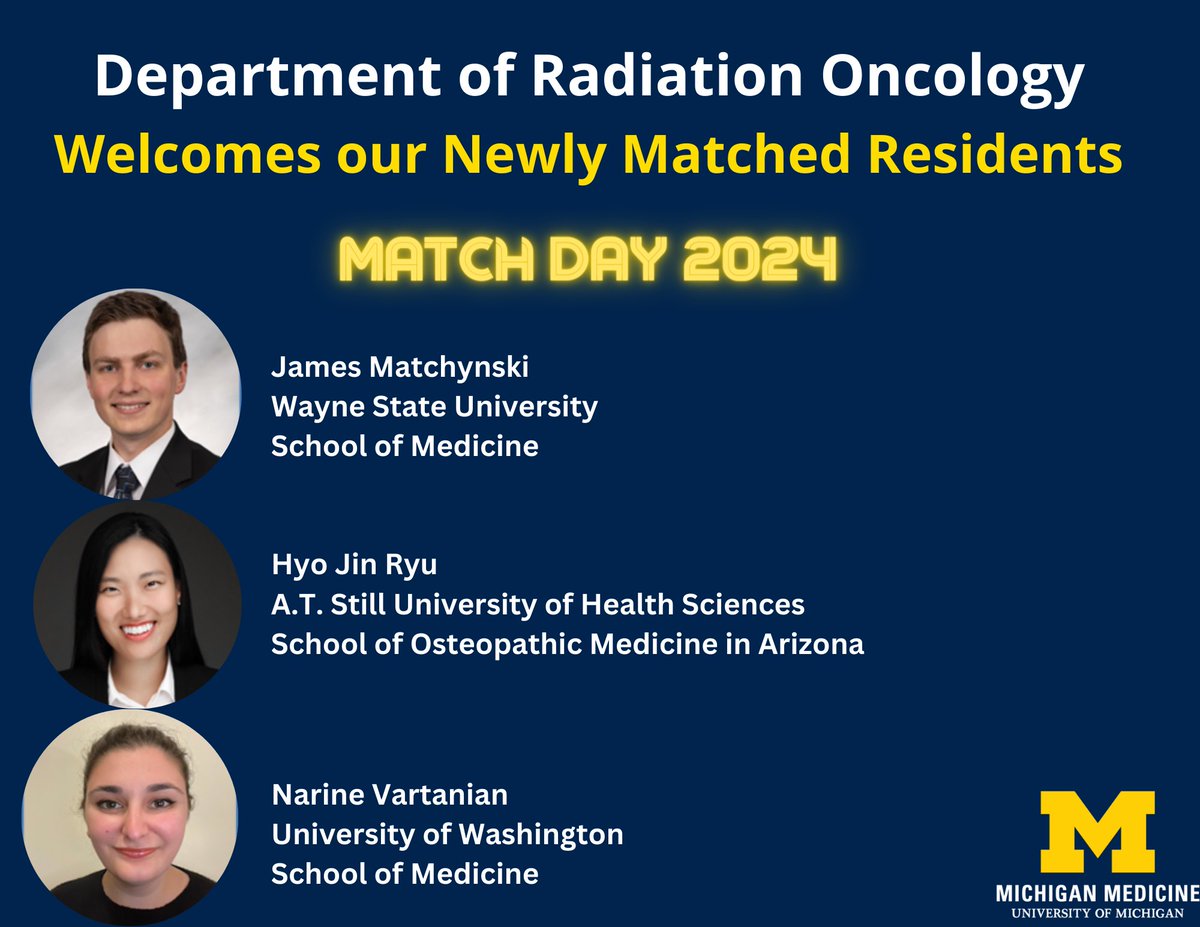 Department of Radiation Oncology
Welcomes our Newly Matched Residents

MATCH DAY 2024

James Matchynski
Wayne State University
School of Medicine

Hyo Jin Ryu
A.T. Still University of Health Sciences
School of Osteopathic Medicine in Arizona

Narine Vartanian
University of Washington
School of Medicine

M
MICHIGAN MEDICINE
UNIVERSITY OF MICHIGAN